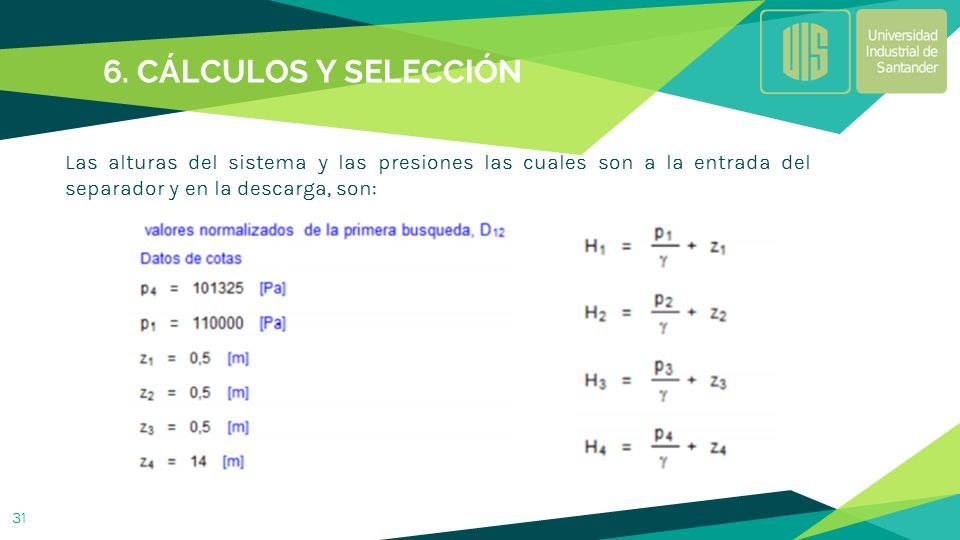 6. CÁLCULOS Y SELECCIÓN

UIS

Universidad Industrial de Santander

Las alturas del sistema y las presiones las cuales son a la entrada del separador y en la descarga, son:

valores normalizados de la primera busqueda, $D_{12}$

Datos de cotas

$p_4 = 101325$ [Pa]

$p_1 = 110000$ [Pa]

$z_1 = 0,5$ [m]

$z_2 = 0,5$ [m]

$z_3 = 0,5$ [m]

$z_4 = 14$ [m]

$H_1 = \frac{p_1}{\gamma} + z_1$

$H_2 = \frac{p_2}{\gamma} + z_2$

$H_3 = \frac{p_3}{\gamma} + z_3$

$H_4 = \frac{p_4}{\gamma} + z_4$

31